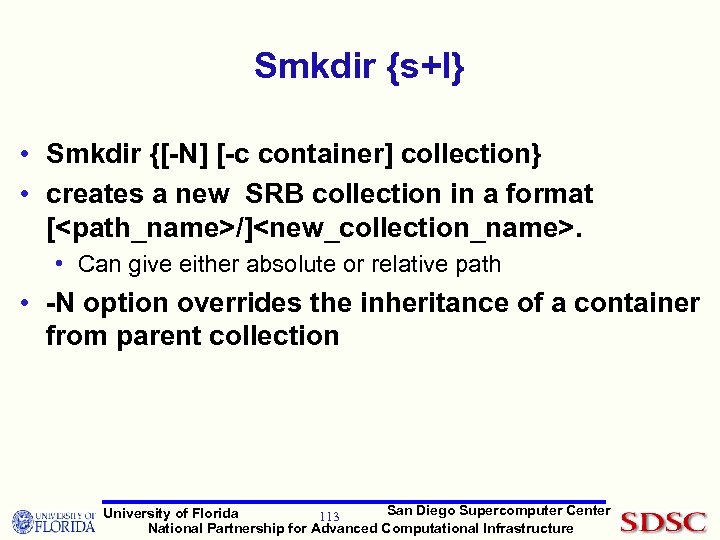 Smkdir {s+l}

• Smkdir {[-N] [-c container] collection}
• creates a new SRB collection in a format [<path_name>/]<new_collection_name>.
  • Can give either absolute or relative path
• -N option overrides the inheritance of a container from parent collection

UNIVERSITY OF FLORIDA
University of Florida 113 San Diego Supercomputer Center
National Partnership for Advanced Computational Infrastructure
SDSC